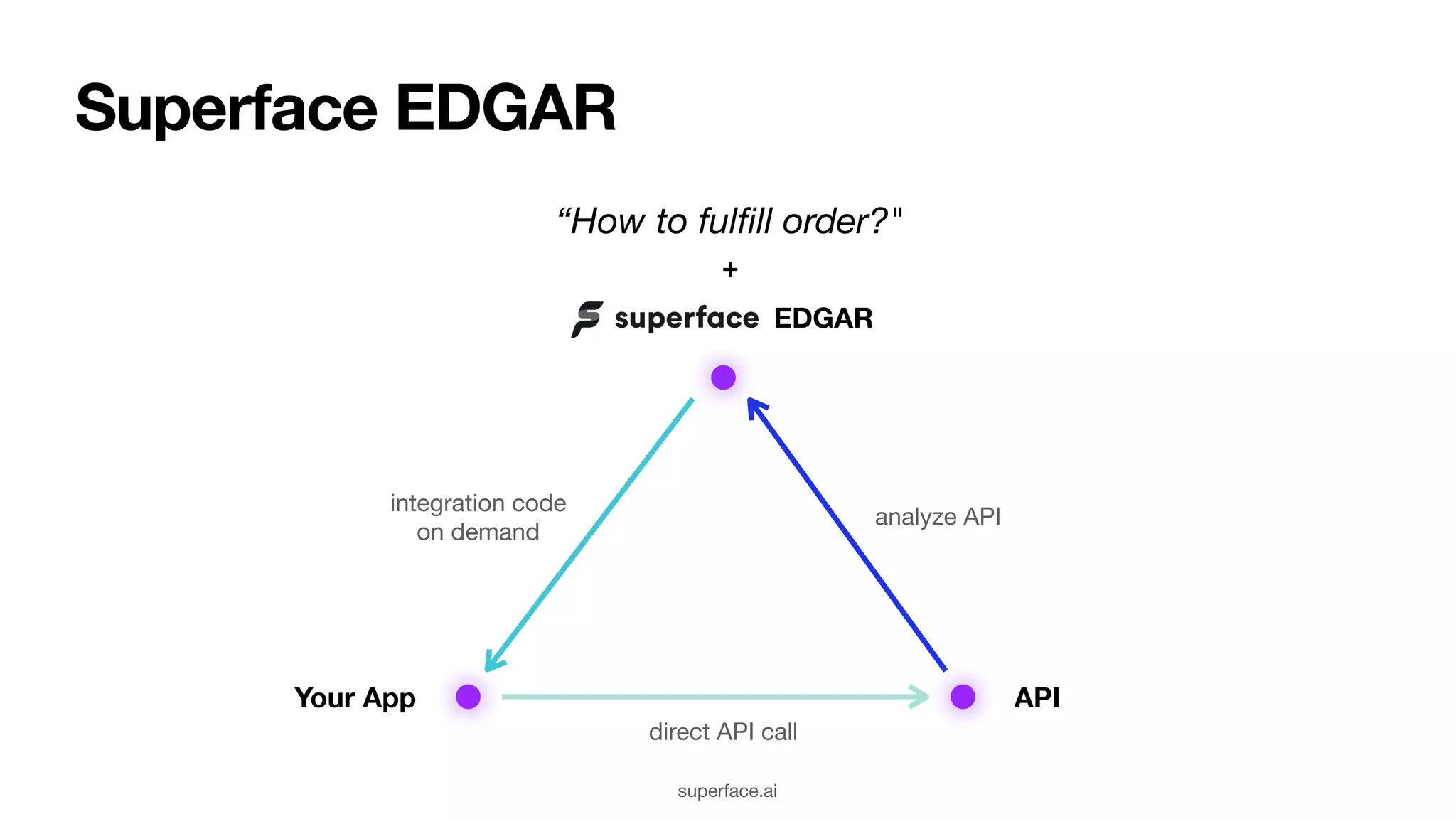 Superface EDGAR

“How to fulfill order?"

+

superface EDGAR

integration code on demand

analyze API

Your App

API

direct API call

superface.ai